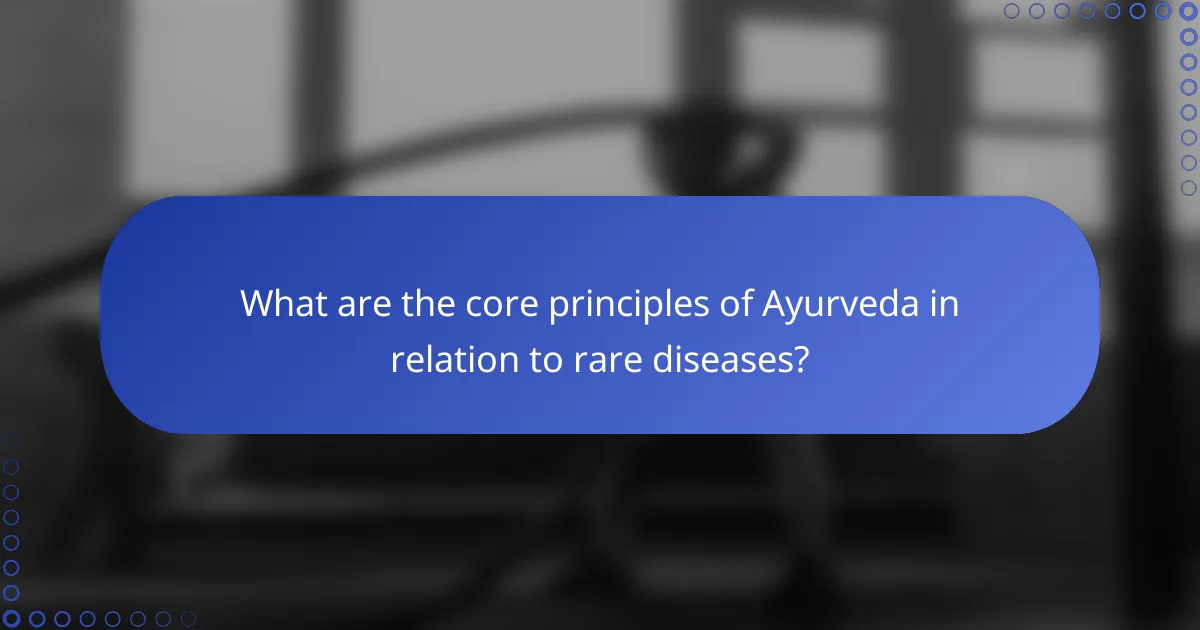 What are the core principles of Ayurveda in relation to rare diseases?